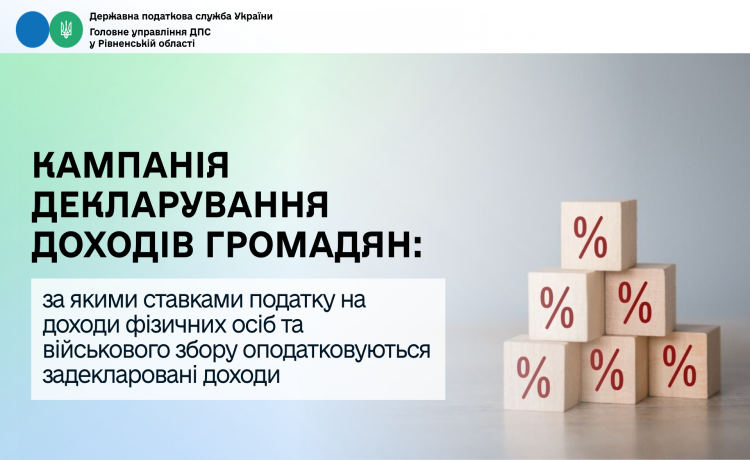 Державна податкова служба України
Головне управління ДПС у Рівненській області

КАМПАНІЯ ДЕКЛАРУВАННЯ ДОХОДІВ ГРОМАДЯН:

за якими ставками податку на доходи фізичних осіб та військового збору оподатковуються задекларовані доходи

%
%
%
%
%
%